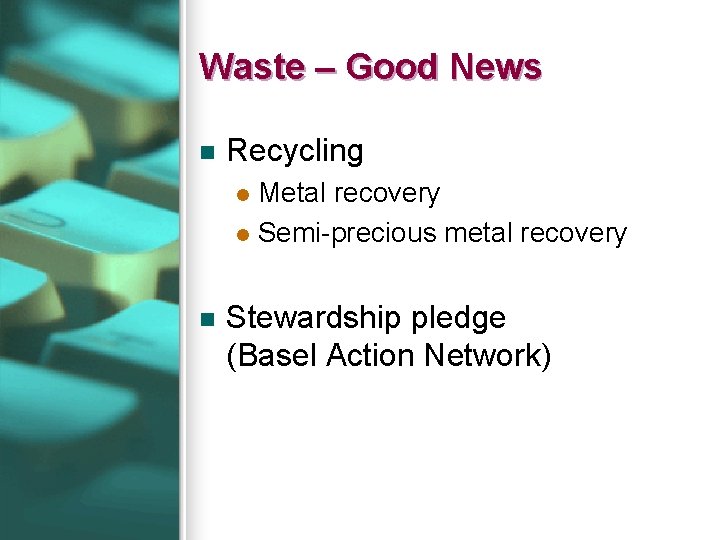 Waste – Good News

Recycling

Metal recovery

Semi-precious metal recovery

Stewardship pledge (Basel Action Network)